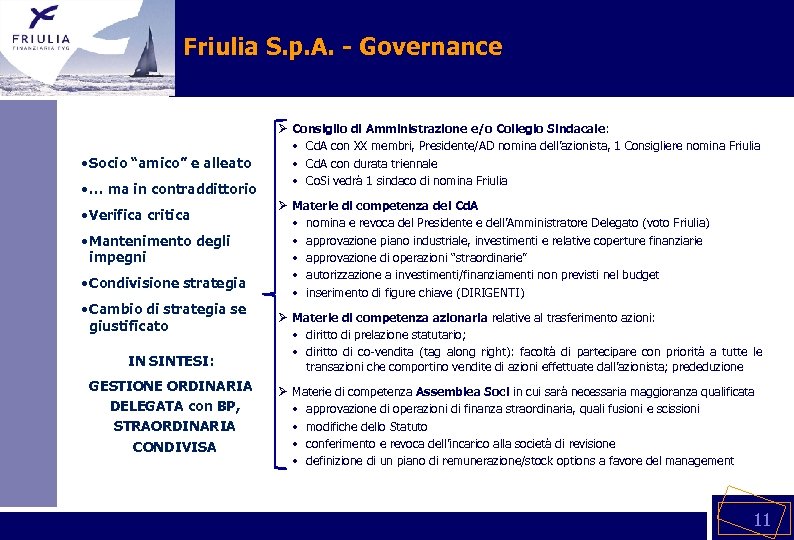 FRIULIA
FINANZIARIA FVG

Friulia S.p.A. - Governance

•Socio "amico" e alleato
•... ma in contraddittorio
•Verifica critica
•Mantenimento degli impegni
•Condivisione strategia
•Cambio di strategia se giustificato

IN SINTESI:
GESTIONE ORDINARIA DELEGATA con BP, STRAORDINARIA CONDIVISA

➢ Consiglio di Amministrazione e/o Collegio Sindacale:
• CdA con XX membri, Presidente/AD nomina dell'azionista, 1 Consigliere nomina Friulia
• CdA con durata triennale
• CoSi vedrà 1 sindaco di nomina Friulia

➢ Materie di competenza del CdA
• nomina e revoca del Presidente e dell'Amministratore Delegato (voto Friulia)
• approvazione piano industriale, investimenti e relative coperture finanziarie
• approvazione di operazioni "straordinarie"
• autorizzazione a investimenti/finanziamenti non previsti nel budget
• inserimento di figure chiave (DIRIGENTI)

➢ Materie di competenza azionaria relative al trasferimento azioni:
• diritto di prelazione statutario;
• diritto di co-vendita (tag along right): facoltà di partecipare con priorità a tutte le transazioni che comportino vendite di azioni effettuate dall'azionista; prededuzione

➢ Materie di competenza Assemblea Soci in cui sarà necessaria maggioranza qualificata
• approvazione di operazioni di finanza straordinaria, quali fusioni e scissioni
• modifiche dello Statuto
• conferimento e revoca dell'incarico alla società di revisione
• definizione di un piano di remunerazione/stock options a favore del management

11